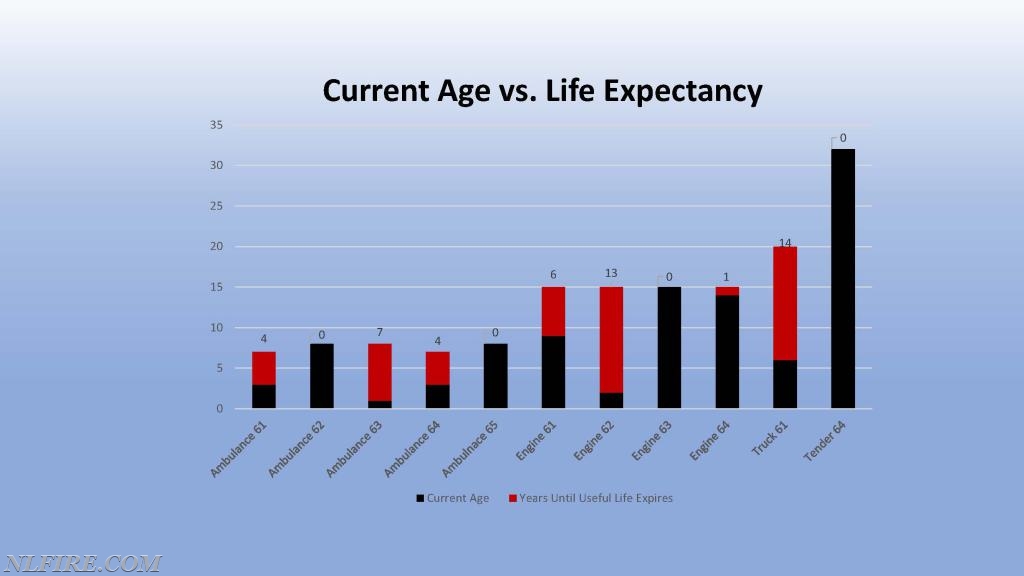 Current Age vs. Life Expectancy

35
30
25
20
15
10
5
0

4
0
7
4
0
6
13
0
1
14
0

Ambulance 61
Ambulance 62
Ambulance 63
Ambulance 64
Ambulnace 65
Engine 61
Engine 62
Engine 63
Engine 64
Truck 61
Tender 64

Current Age
Years Until Useful Life Expires

NLFIRE.COM